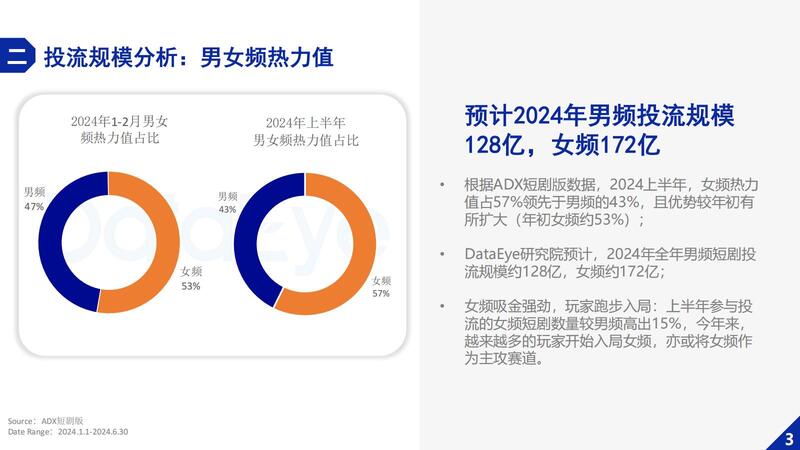 二 投流规模分析：男女频热力值

2024年1-2月男女频热力值占比

男频
47%

女频
53%

2024年上半年男女频热力值占比

男频
43%

女频
57%

DataEye

预计2024年男频投流规模128亿，女频172亿

• 根据ADX短剧版数据，2024上半年，女频热力值占57%领先于男频的43%，且优势较年初有所扩大（年初女频约53%）；

• DataEye研究院预计，2024年全年男频短剧投流规模约128亿，女频约172亿；

• 女频吸金强劲，玩家跑步入局：上半年参与投流的女频短剧数量较男频高出15%，今年来，越来越多的玩家开始入局女频，亦或将女频作为主攻赛道。

Source：ADX短剧版
Date Range：2024.1.1-2024.6.30

3